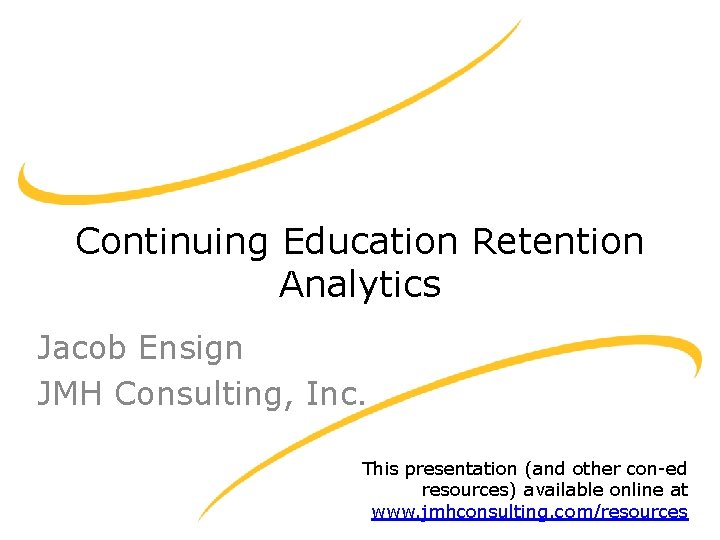 Continuing Education Retention Analytics

Jacob Ensign

JMH Consulting, Inc.

This presentation (and other con-ed resources) available online at www.jmhconsulting.com/resources